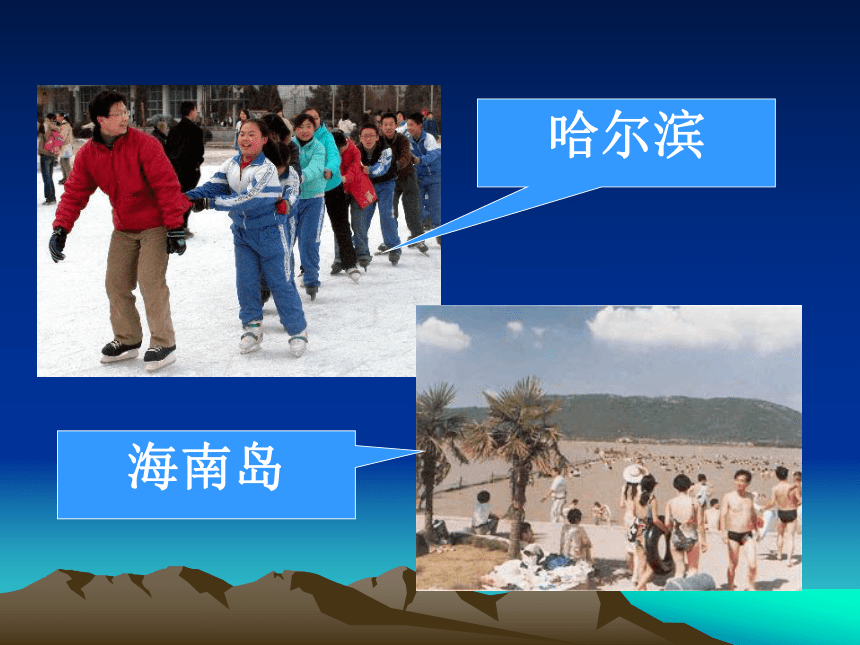 哈尔滨

海南岛